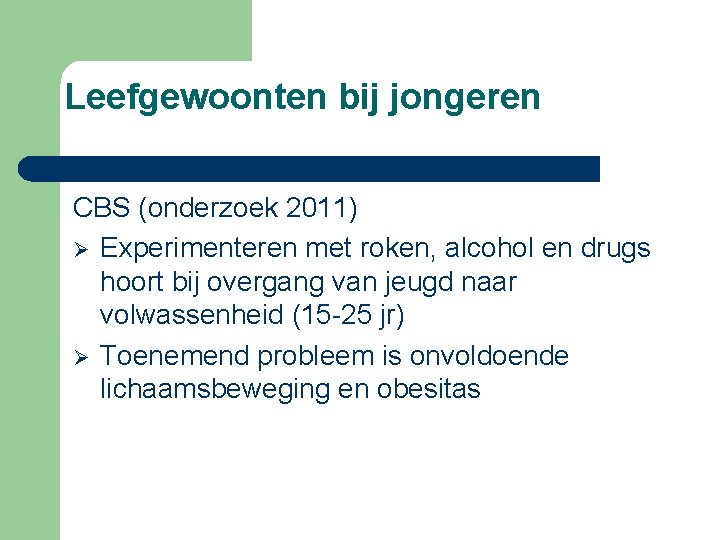 Leefgewoonten bij jongeren

CBS (onderzoek 2011)

➢ Experimenteren met roken, alcohol en drugs hoort bij overgang van jeugd naar volwassenheid (15-25 jr)

➢ Toenemend probleem is onvoldoende lichaamsbeweging en obesitas